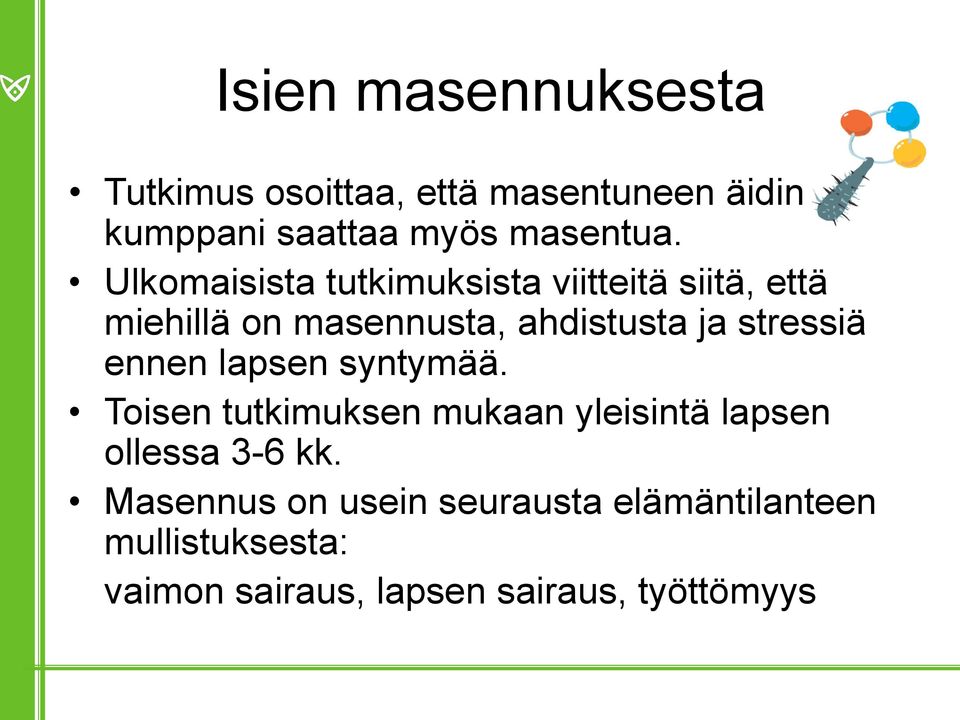 Isien masennuksesta

• Tutkimus osoittaa, että masentuneen äidin kumppani saattaa myös masentua.
• Ulkomaisista tutkimuksista viitteitä siitä, että miehillä on masennusta, ahdistusta ja stressiä ennen lapsen syntymää.
• Toisen tutkimuksen mukaan yleisintä lapsen ollessa 3-6 kk.
• Masennus on usein seurausta elämäntilanteen mullistuksesta:
vaimon sairaus, lapsen sairaus, työttömyys